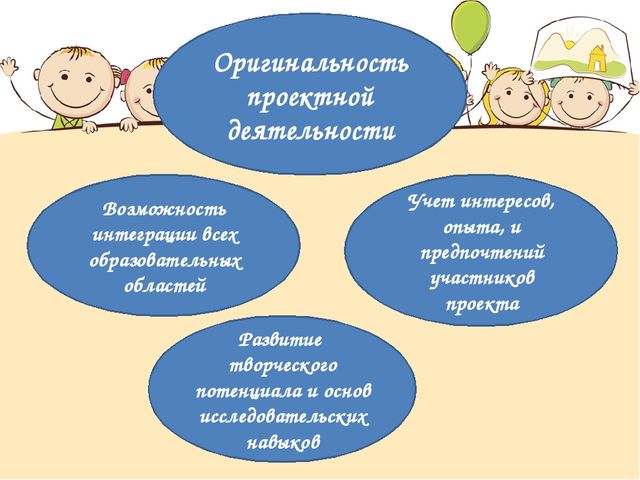 Оригинальность проектной деятельности

Возможность интеграции всех образовательных областей

Учет интересов, опыта, и предпочтений участников проекта

Развитие творческого потенциала и основ исследовательских навыков